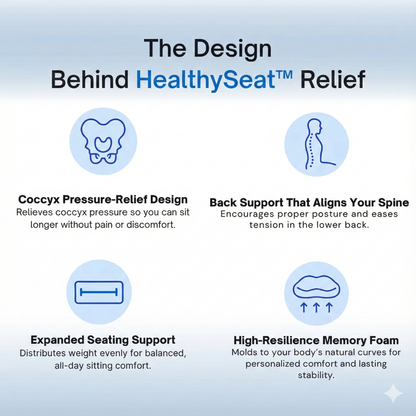 The Design
Behind HealthySeat™ Relief

Coccyx Pressure-Relief Design
Relieves coccyx pressure so you can sit longer without pain or discomfort.

Back Support That Aligns Your Spine
Encourages proper posture and eases tension in the lower back.

Expanded Seating Support
Distributes weight evenly for balanced, all-day sitting comfort.

High-Resilience Memory Foam
Molds to your body's natural curves for personalized comfort and lasting stability.